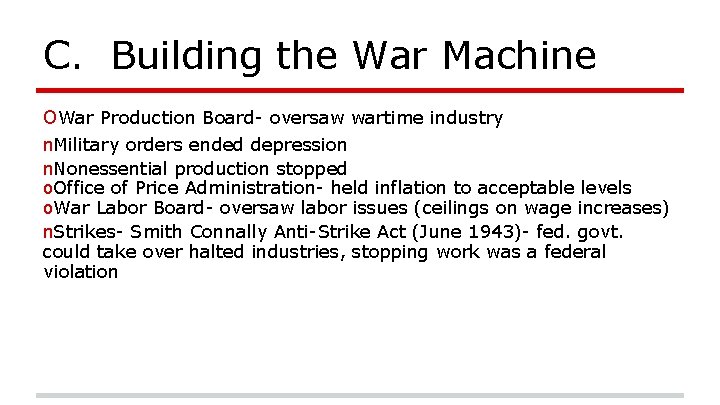 C. Building the War Machine

OWar Production Board- oversaw wartime industry
nMilitary orders ended depression
nNonessential production stopped
oOffice of Price Administration- held inflation to acceptable levels
oWar Labor Board- oversaw labor issues (ceilings on wage increases)
nStrikes- Smith Connally Anti-Strike Act (June 1943)- fed. govt. could take over halted industries, stopping work was a federal violation